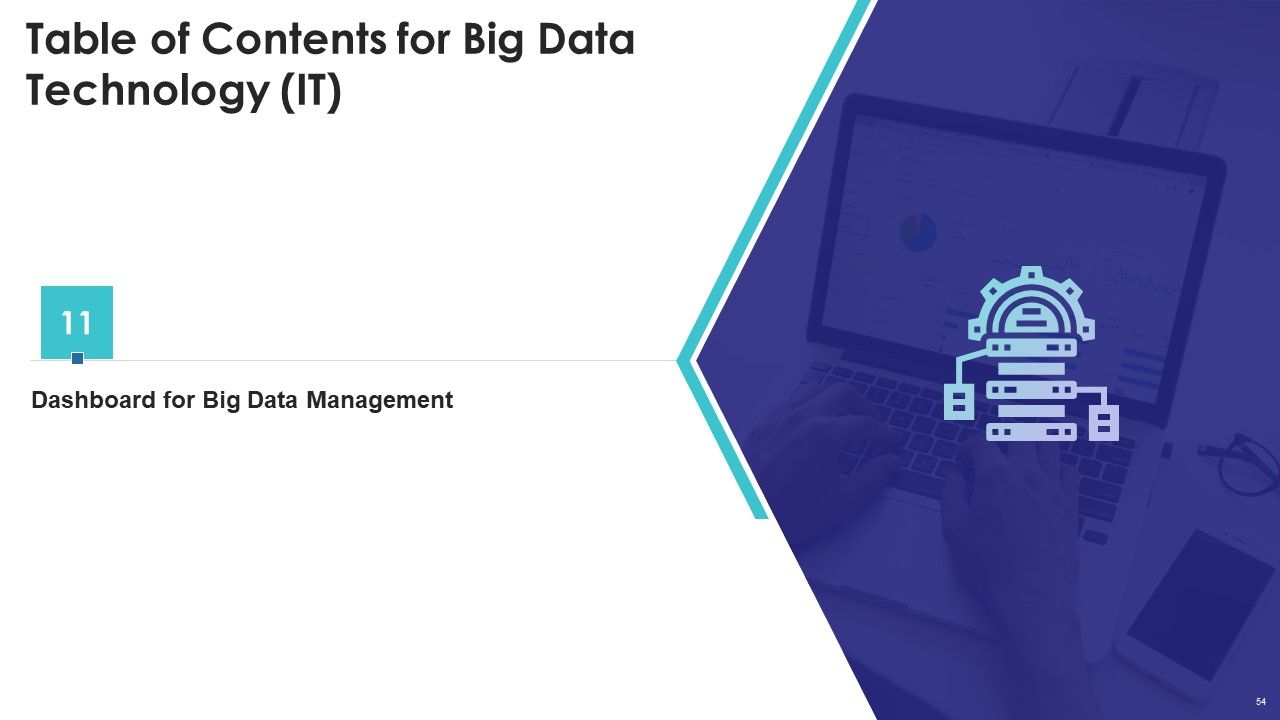 Table of Contents for Big Data Technology (IT)

11

Dashboard for Big Data Management

54